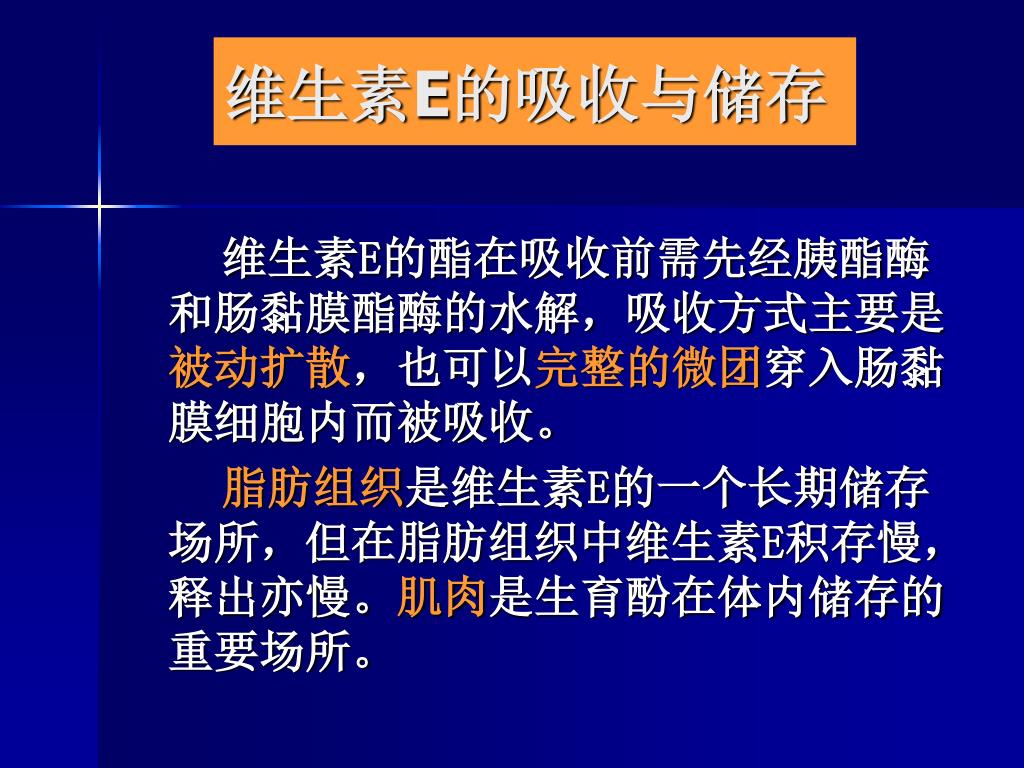 维生素E的吸收与储存

维生素E的酯在吸收前需先经胰酯酶和肠黏膜酯酶的水解，吸收方式主要是被动扩散，也可以完整的微团穿入肠黏膜细胞内而被吸收。

脂肪组织是维生素E的一个长期储存场所，但在脂肪组织中维生素E积存慢，释出亦慢。肌肉是生育酚在体内储存的重要场所。